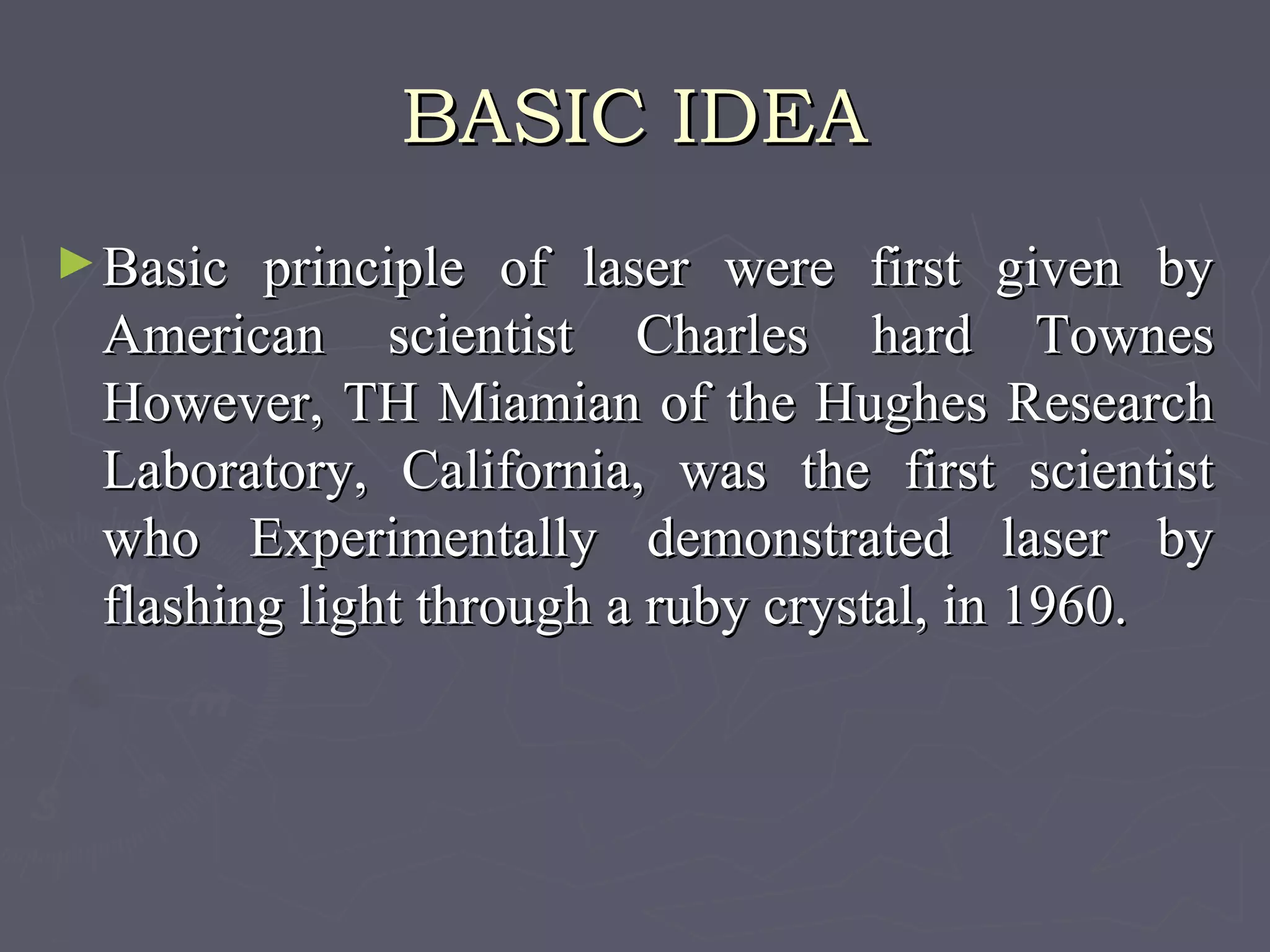 BASIC IDEA

► Basic principle of laser were first given by American scientist Charles hard Townes However, TH Miamian of the Hughes Research Laboratory, California, was the first scientist who Experimentally demonstrated laser by flashing light through a ruby crystal, in 1960.